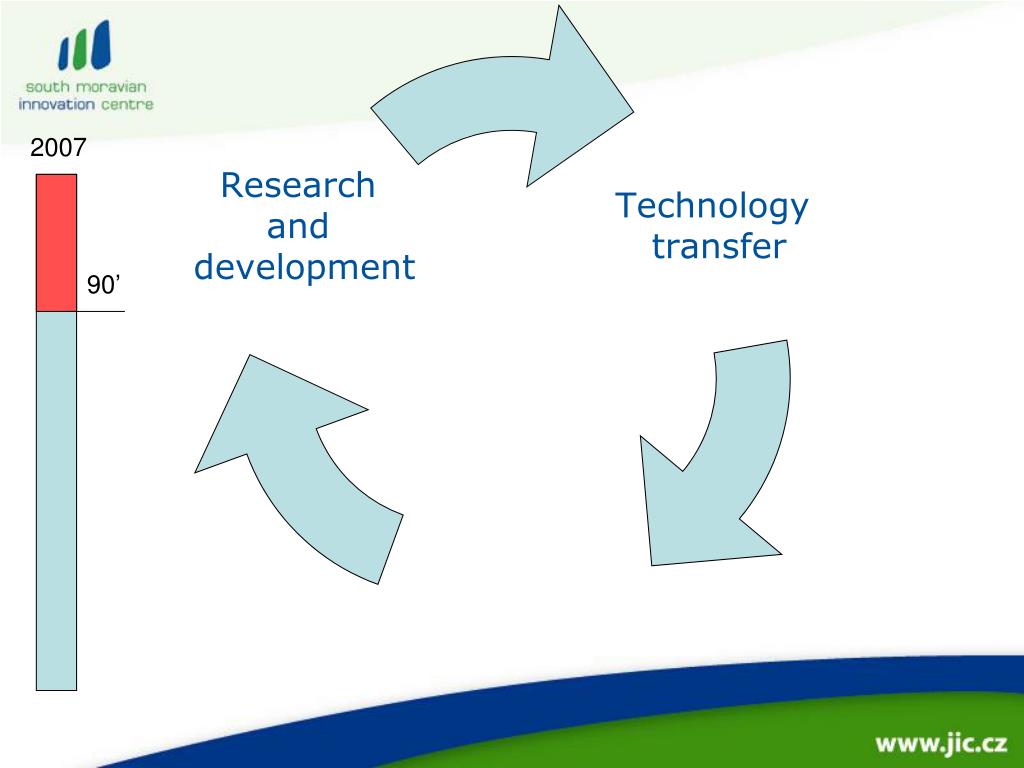 south moravian
innovation centre

2007

90’

Research and development

Technology transfer

www.jic.cz